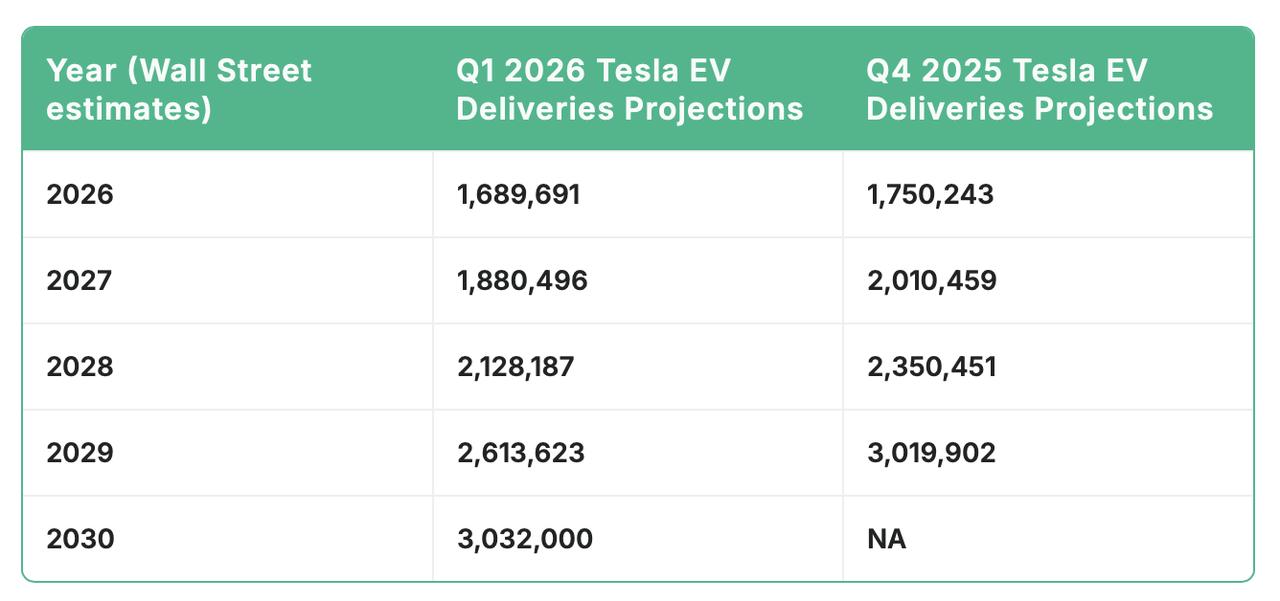 | Year (Wall Street estimates) | Q1 2026 Tesla EV Deliveries Projections | Q4 2025 Tesla EV Deliveries Projections |
|---|---|---|
| 2026 | 1,689,691 | 1,750,243 |
| 2027 | 1,880,496 | 2,010,459 |
| 2028 | 2,128,187 | 2,350,451 |
| 2029 | 2,613,623 | 3,019,902 |
| 2030 | 3,032,000 | NA |